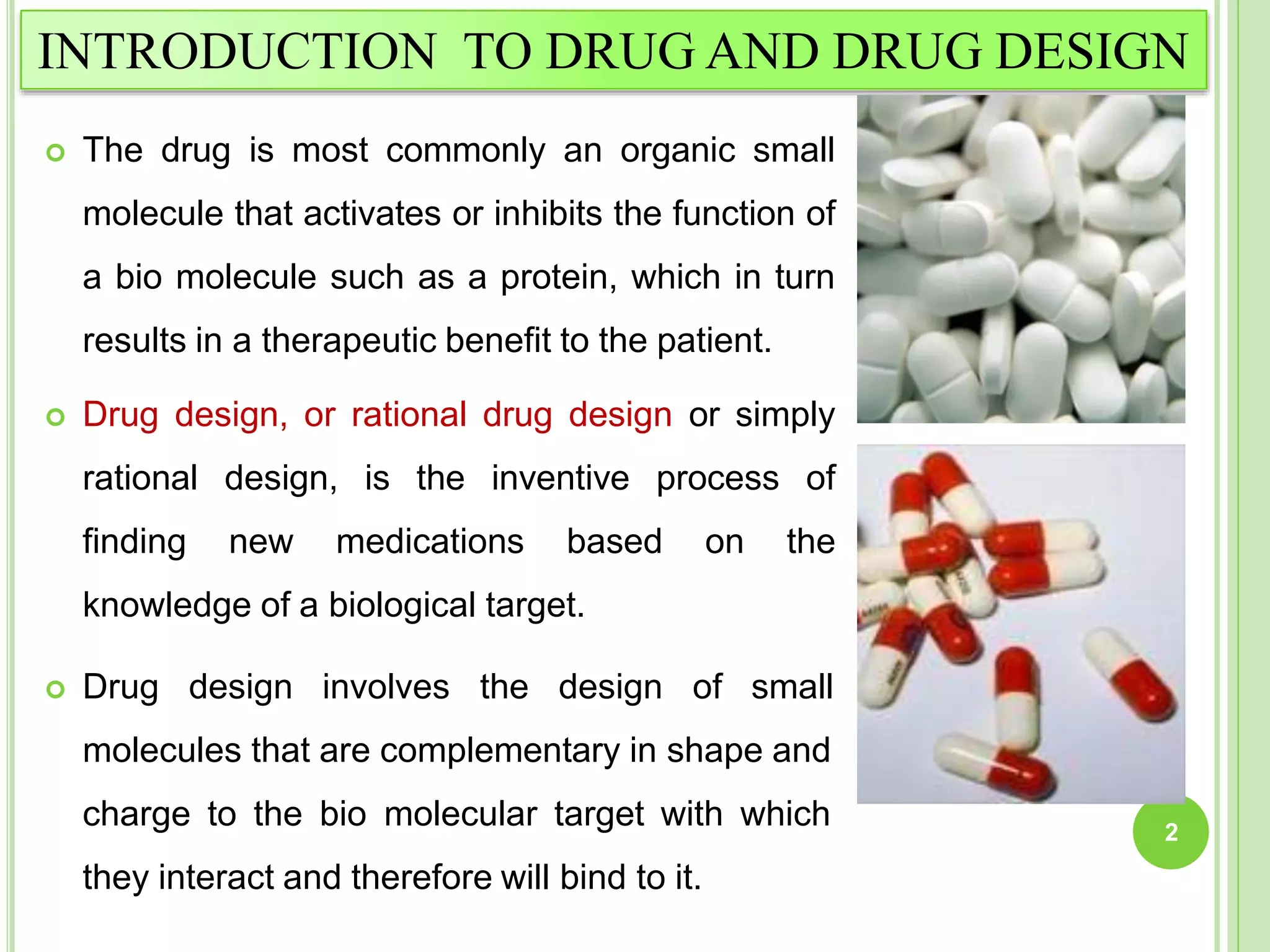 INTRODUCTION TO DRUG AND DRUG DESIGN

The drug is most commonly an organic small molecule that activates or inhibits the function of a bio molecule such as a protein, which in turn results in a therapeutic benefit to the patient.

Drug design, or rational drug design or simply rational design, is the inventive process of finding new medications based on the knowledge of a biological target.

Drug design involves the design of small molecules that are complementary in shape and charge to the bio molecular target with which they interact and therefore will bind to it.

2